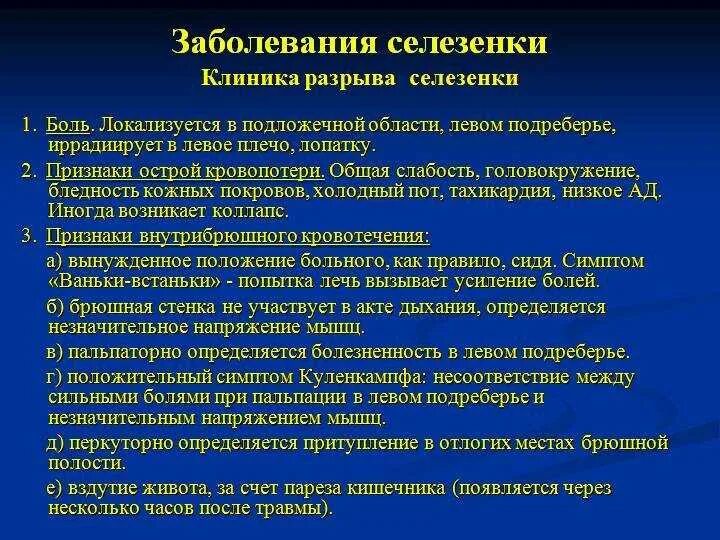 Заболевания селезенки
Клиника разрыва селезенки

1. Боль. Локализуется в подложечной области, левом подреберье, иррадиирует в левое плечо, лопатку.

2. Признаки острой кровопотери. Общая слабость, головокружение, бледность кожных покровов, холодный пот, тахикардия, низкое АД. Иногда возникает коллапс.

3. Признаки внутрибрюшного кровотечения:

а) вынужденное положение больного, как правило, сидя. Симптом «Ваньки-встаньки» - попытка лечь вызывает усиление болей.

б) брюшная стенка не участвует в акте дыхания, определяется незначительное напряжение мышц.

в) пальпаторно определяется болезненность в левом подреберье.

г) положительный симптом Куленкампфа: несоответствие между сильными болями при пальпации в левом подреберье и незначительным напряжением мышц.

д) перкуторно определяется притупление в отлогих местах брюшной полости.

е) вздутие живота, за счет пареза кишечника (появляется через несколько часов после травмы).